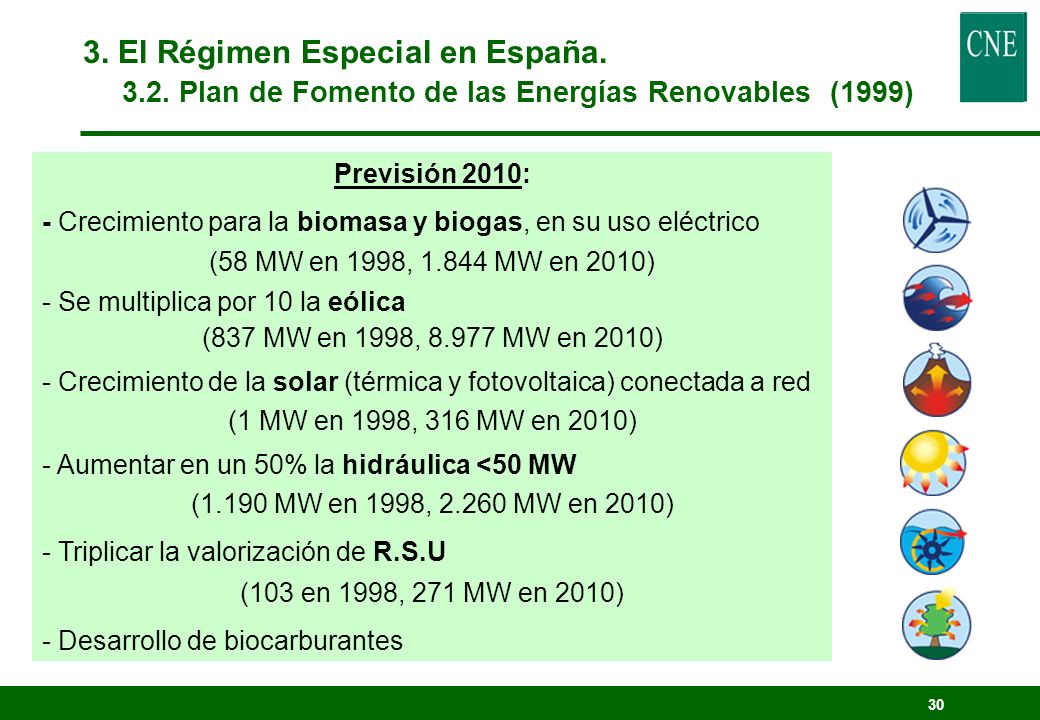 3. El Régimen Especial en España.

3.2. Plan de Fomento de las Energías Renovables (1999)

CNE

Previsión 2010:

- Crecimiento para la biomasa y biogas, en su uso eléctrico
(58 MW en 1998, 1.844 MW en 2010)

- Se multiplica por 10 la eólica
(837 MW en 1998, 8.977 MW en 2010)

- Crecimiento de la solar (térmica y fotovoltaica) conectada a red
(1 MW en 1998, 316 MW en 2010)

- Aumentar en un 50% la hidráulica <50 MW
(1.190 MW en 1998, 2.260 MW en 2010)

- Triplicar la valorización de R.S.U
(103 en 1998, 271 MW en 2010)

- Desarrollo de biocarburantes

30